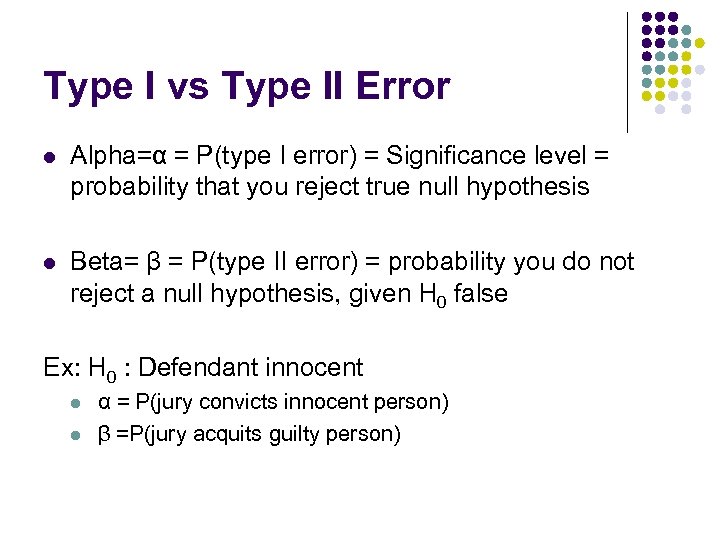 Type I vs Type II Error

- Alpha=α = P(type I error) = Significance level = probability that you reject true null hypothesis

- Beta= β = P(type II error) = probability you do not reject a null hypothesis, given $H_0$ false

Ex: $H_0$ : Defendant innocent
- α = P(jury convicts innocent person)
- β =P(jury acquits guilty person)